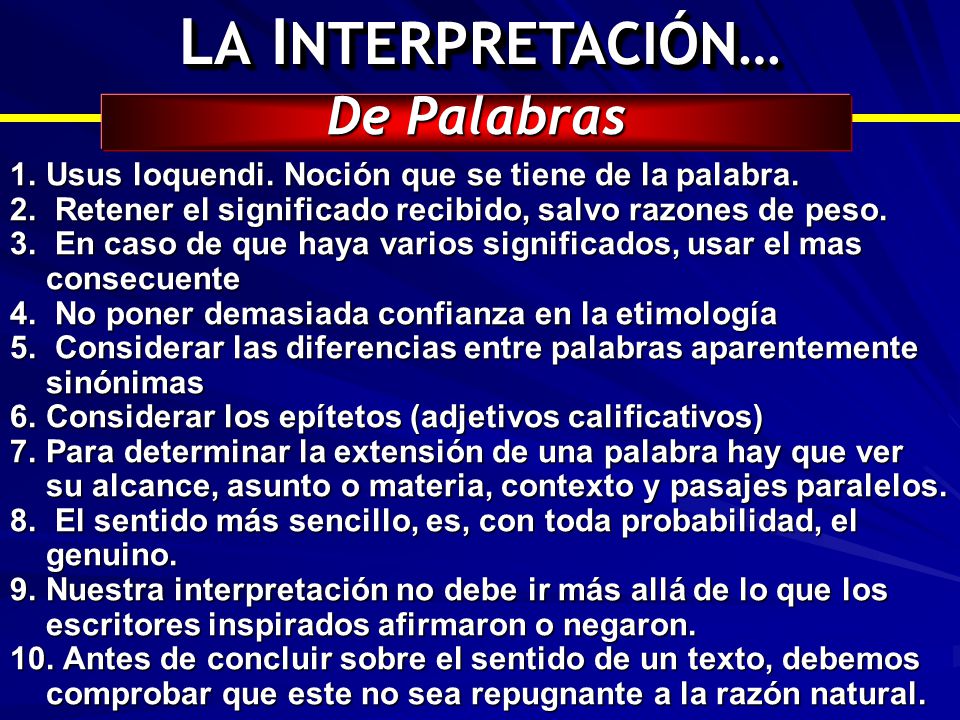 LA INTERPRETACIÓN…

De Palabras

1. Usus loquendi. Noción que se tiene de la palabra.
2. Retener el significado recibido, salvo razones de peso.
3. En caso de que haya varios significados, usar el mas consecuente
4. No poner demasiada confianza en la etimología
5. Considerar las diferencias entre palabras aparentemente sinónimas
6. Considerar los epítetos (adjetivos calificativos)
7. Para determinar la extensión de una palabra hay que ver su alcance, asunto o materia, contexto y pasajes paralelos.
8. El sentido más sencillo, es, con toda probabilidad, el genuino.
9. Nuestra interpretación no debe ir más allá de lo que los escritores inspirados afirmaron o negaron.
10. Antes de concluir sobre el sentido de un texto, debemos comprobar que este no sea repugnante a la razón natural.